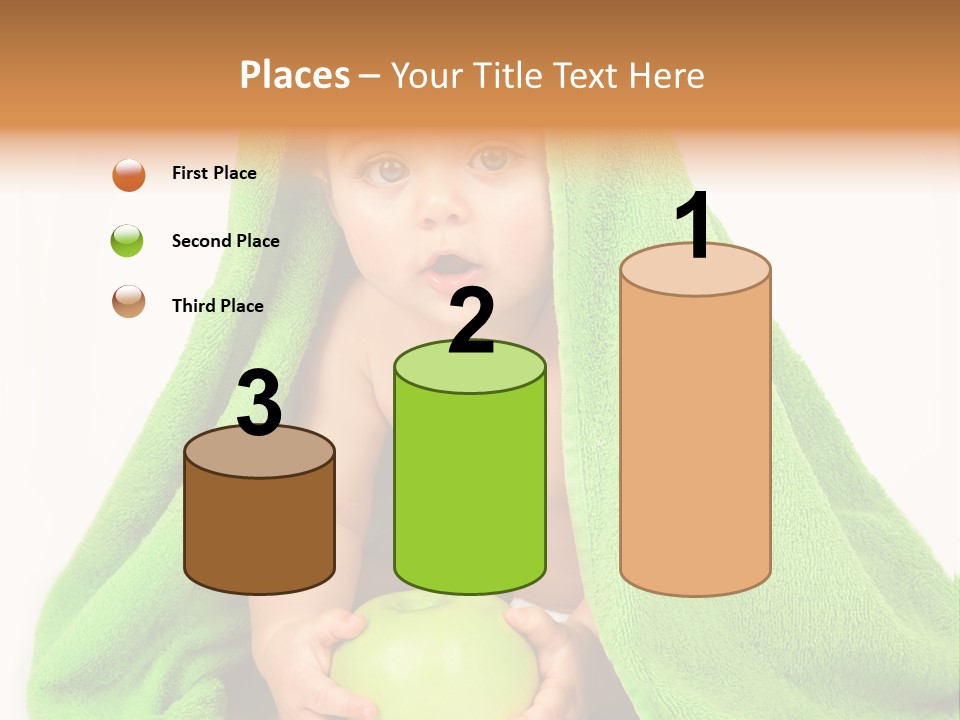 Places – Your Title Text Here

First Place

Second Place

Third Place

3

2

1